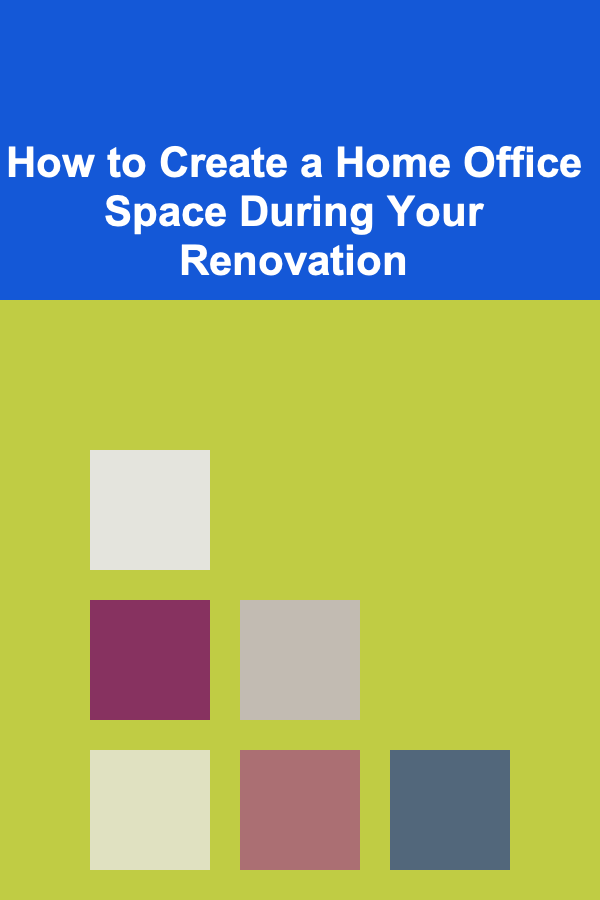 How to Create a Home Office Space During Your Renovation